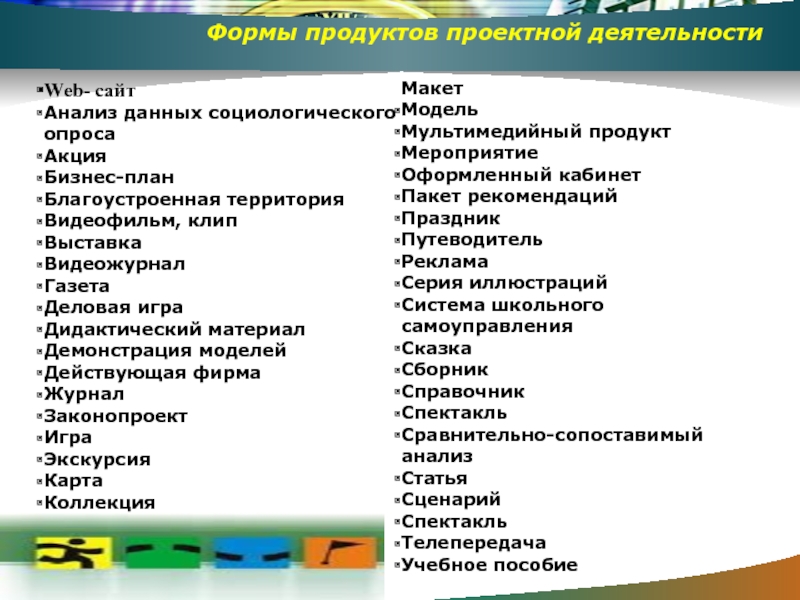 Формы продуктов проектной деятельности

Web- сайт
Анализ данных социологического опроса
Акция
Бизнес-план
Благоустроенная территория
Видеофильм, клип
Выставка
Видеожурнал
Газета
Деловая игра
Дидактический материал
Демонстрация моделей
Действующая фирма
Журнал
Законопроект
Игра
Экскурсия
Карта
Коллекция

Макет
Модель
Мультимедийный продукт
Мероприятие
Оформленный кабинет
Пакет рекомендаций
Праздник
Путеводитель
Реклама
Серия иллюстраций
Система школьного самоуправления
Сказка
Сборник
Справочник
Спектакль
Сравнительно-сопоставимый анализ
Статья
Сценарий
Спектакль
Телепередача
Учебное пособие